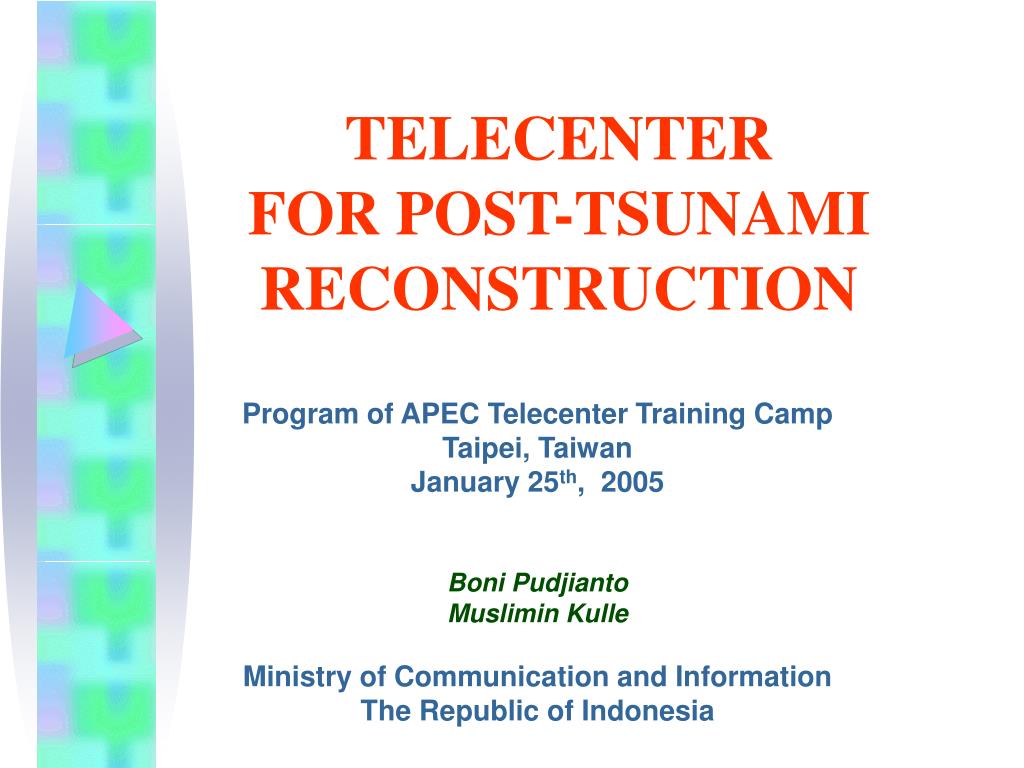 TELECENTER
FOR POST-TSUNAMI
RECONSTRUCTION

Program of APEC Telecenter Training Camp
Taipei, Taiwan
January 25$^{th}$, 2005

Boni Pudjianto
Muslimin Kulle

Ministry of Communication and Information
The Republic of Indonesia